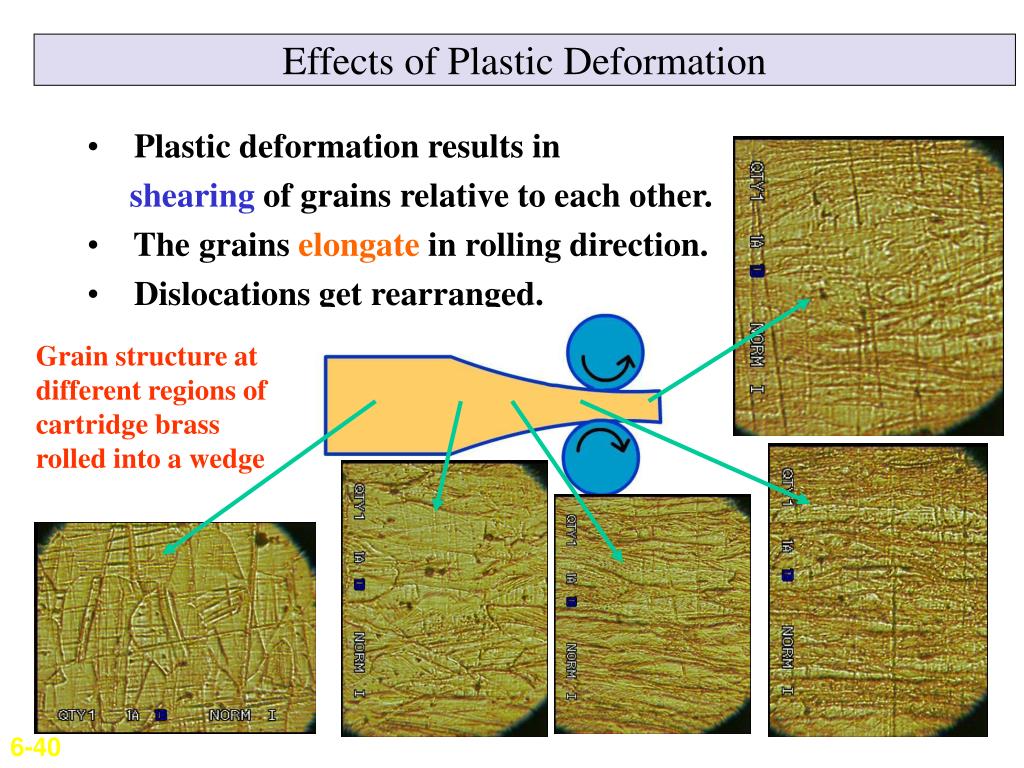 Effects of Plastic Deformation

• Plastic deformation results in shearing of grains relative to each other.
• The grains elongate in rolling direction.
• Dislocations get rearranged.

Grain structure at different regions of cartridge brass rolled into a wedge

QTY1 1A NORM I

QTY1 1A NORM I

QTY1 1A NORM I

QTY1 1A NORM I

QTY1 1A NORM I

6-40